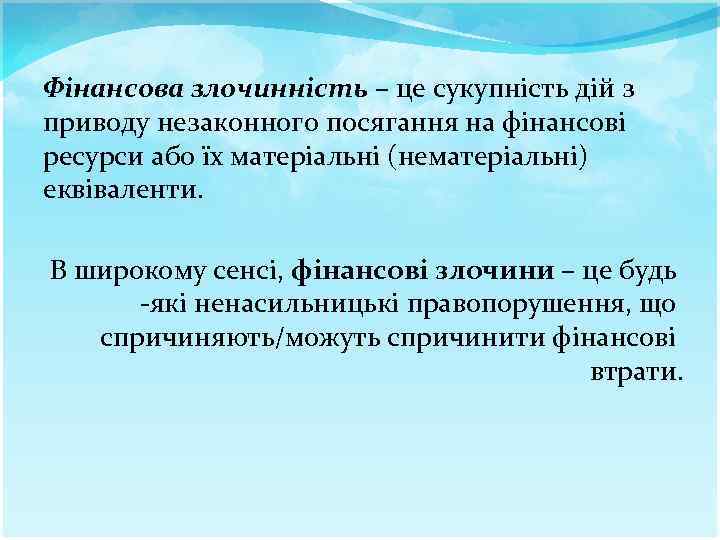 Фінансова злочинність – це сукупність дій з приводу незаконного посягання на фінансові ресурси або їх матеріальні (нематеріальні) еквіваленти.

В широкому сенсі, фінансові злочини – це будь -які ненасильницькі правопорушення, що спричиняють/можуть спричинити фінансові втрати.